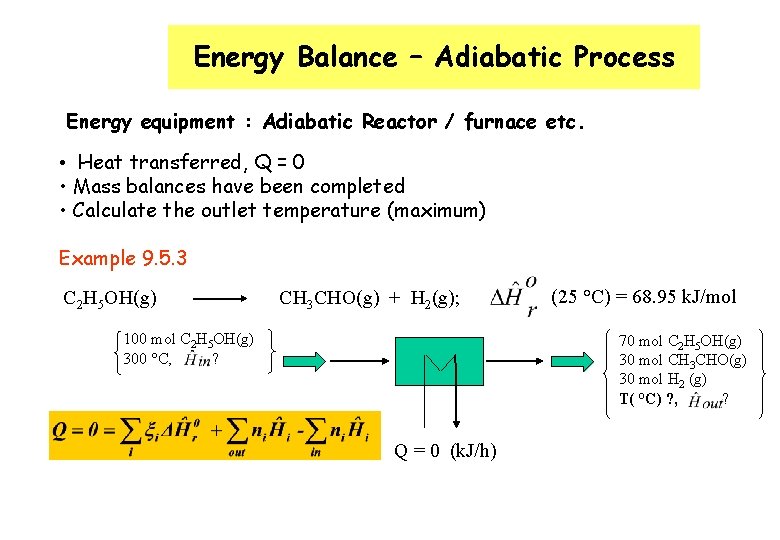 Energy Balance – Adiabatic Process

Energy equipment : Adiabatic Reactor / furnace etc.

• Heat transferred, Q = 0
• Mass balances have been completed
• Calculate the outlet temperature (maximum)

Example 9.5.3

$C_2H_5OH(g) \longrightarrow CH_3CHO(g) + H_2(g)$; $\Delta\hat{H}_r^o$ (25 °C) = 68.95 kJ/mol

100 mol $C_2H_5OH(g)$
300 °C, $\hat{H}_{in}$?

70 mol $C_2H_5OH(g)$
30 mol $CH_3CHO(g)$
30 mol $H_2$ (g)
T( °C) ?, $\hat{H}_{out}$?

$Q = 0 = \sum_i \xi_i \Delta\hat{H}_r^o + \sum_{out} n_i \hat{H}_i - \sum_{in} n_i \hat{H}_i$

Q = 0 (kJ/h)